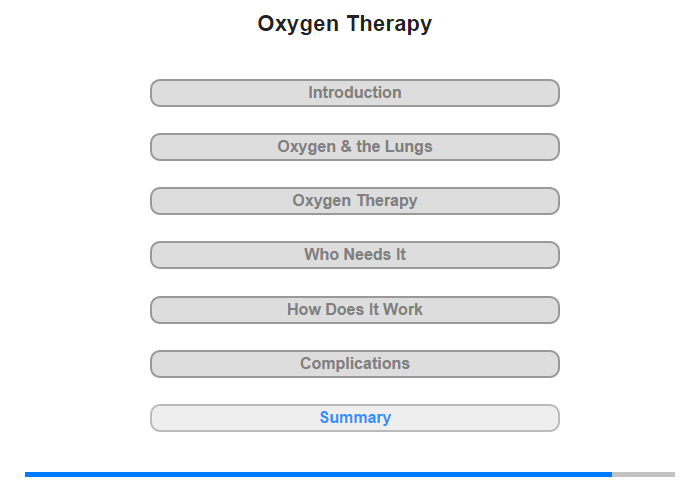 Oxygen Therapy

Introduction

Oxygen & the Lungs

Oxygen Therapy

Who Needs It

How Does It Work

Complications

Summary